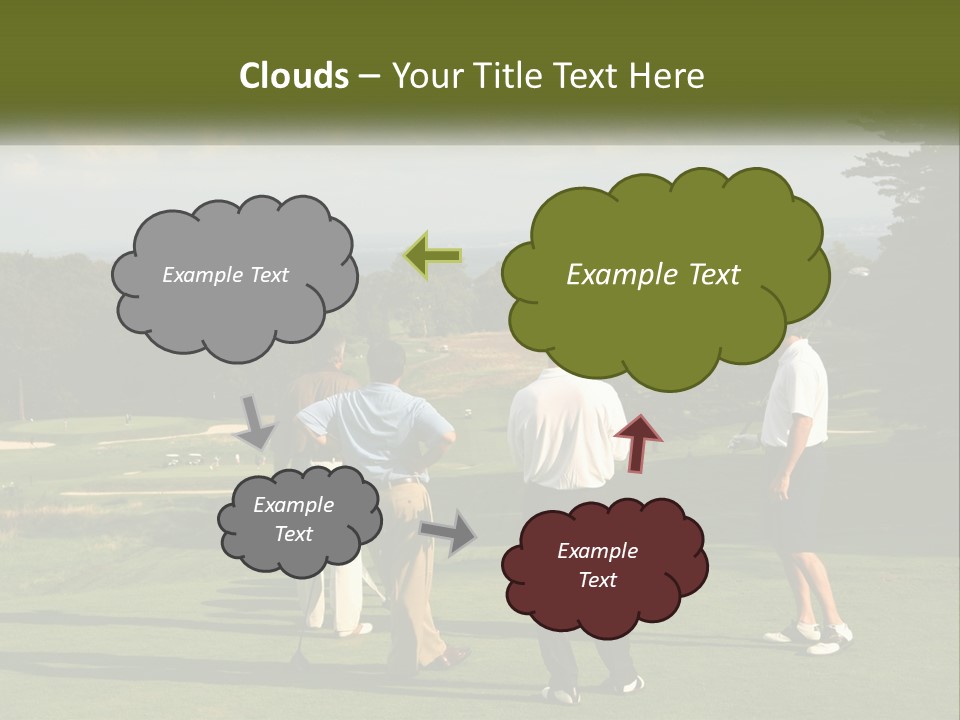 Clouds – Your Title Text Here

Example Text

Example Text

Example Text

Example Text